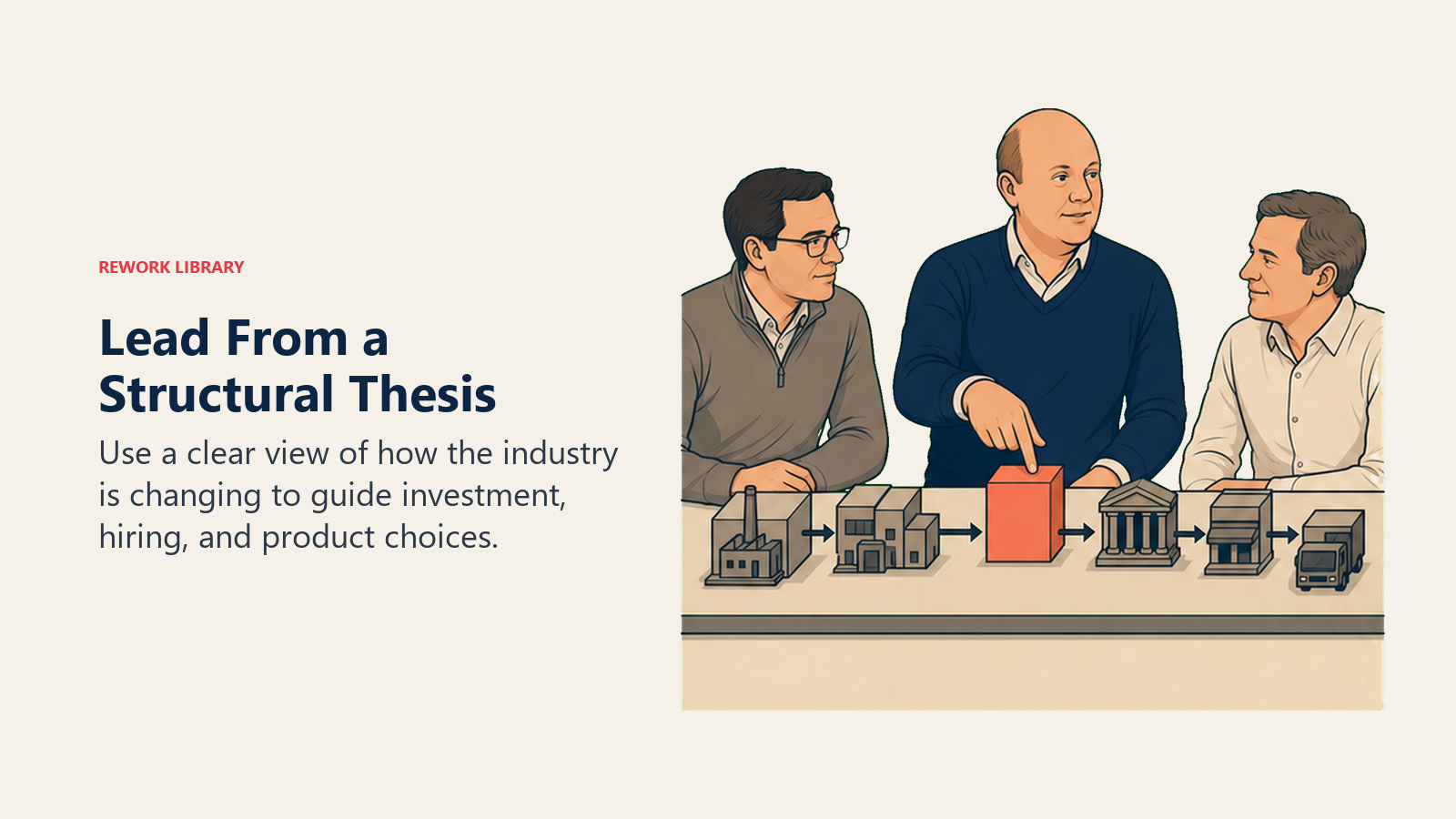 REWORK LIBRARY

Lead From a Structural Thesis

Use a clear view of how the industry is changing to guide investment, hiring, and product choices.